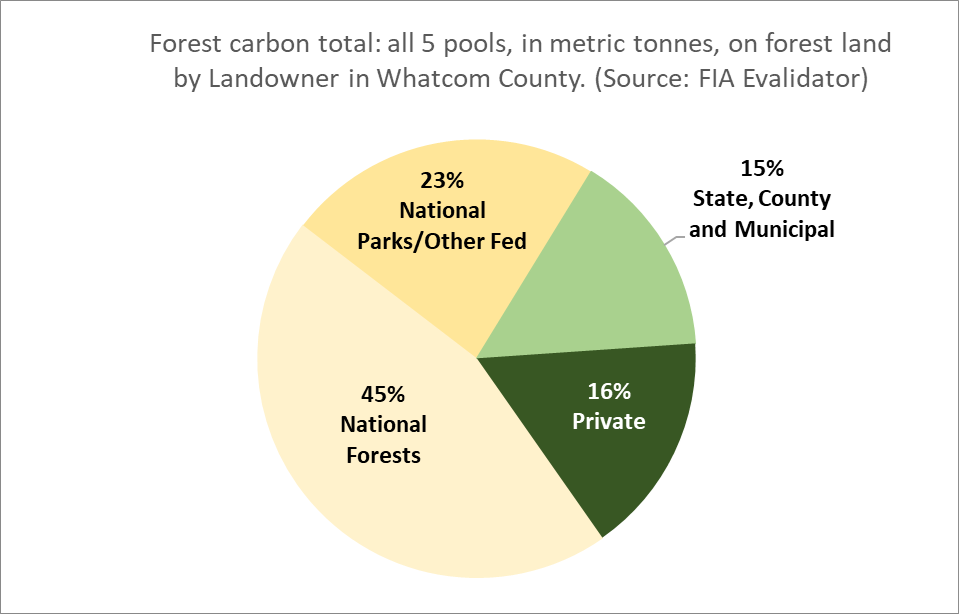 Forest carbon total: all 5 pools, in metric tonnes, on forest land by Landowner in Whatcom County. (Source: FIA Evalidator)

23%
National Parks/Other Fed

15%
State, County and Municipal

45%
National Forests

16%
Private